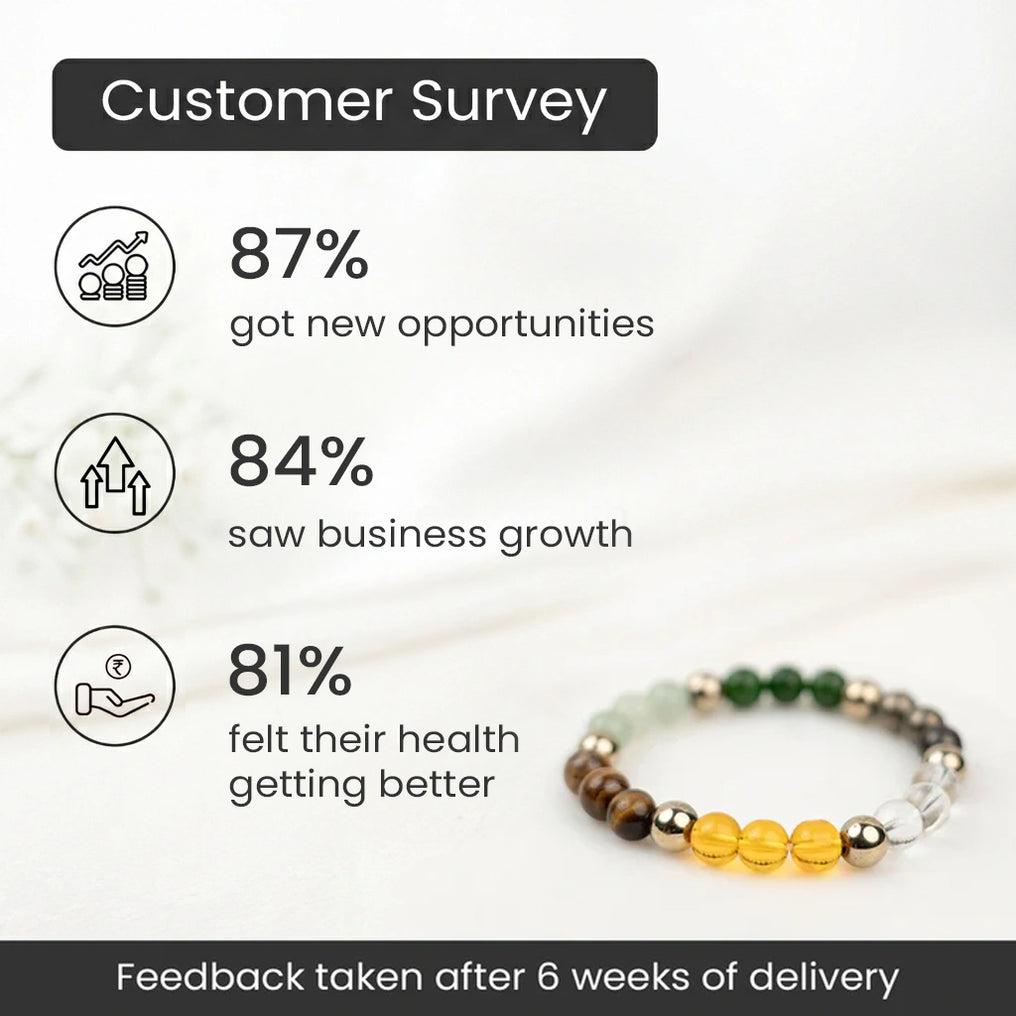 Customer Survey

87%
got new opportunities

84%
saw business growth

₹

81%
felt their health getting better

Feedback taken after 6 weeks of delivery